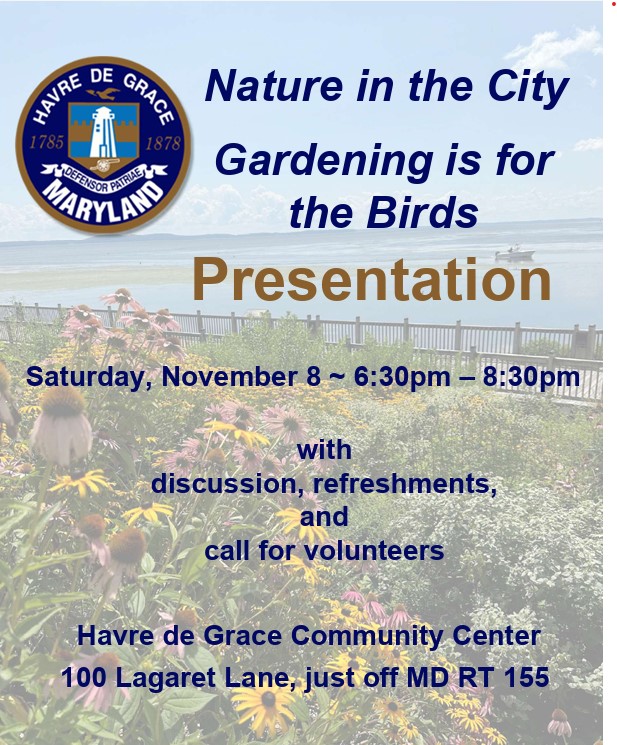 HAVRE DE GRACE
1785 1878
DEFENSOR PATRIAE
MARYLAND

Nature in the City

Gardening is for the Birds

Presentation

Saturday, November 8 ~ 6:30pm – 8:30pm

with
discussion, refreshments,
and
call for volunteers

Havre de Grace Community Center
100 Lagaret Lane, just off MD RT 155